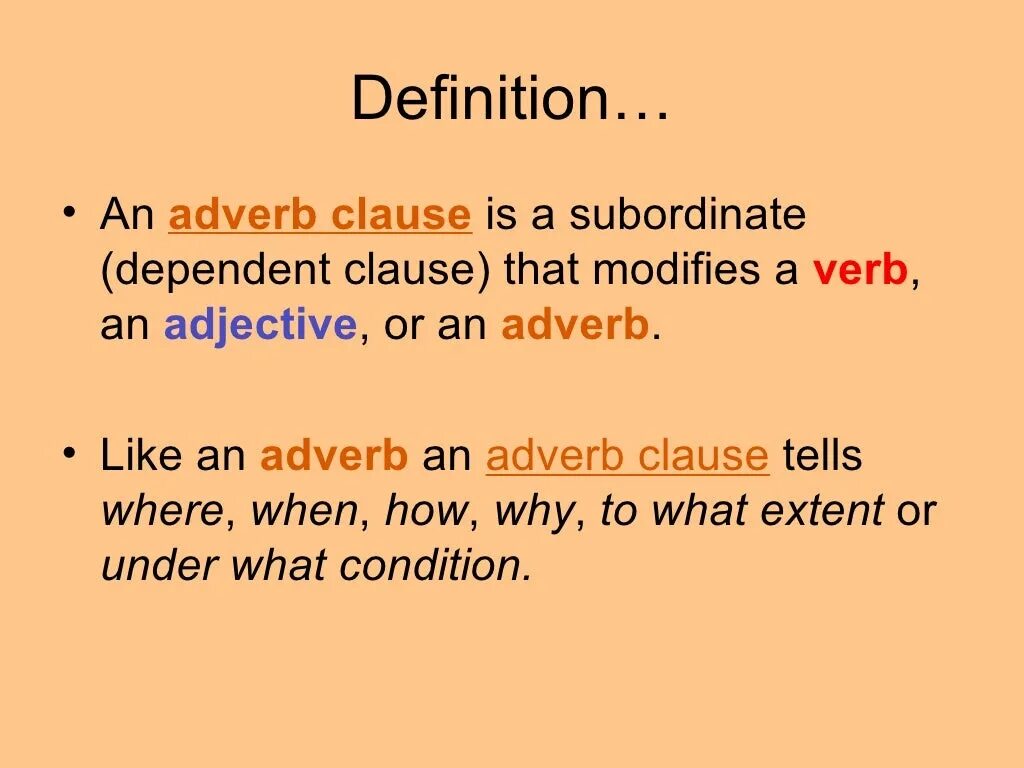 Definition…

• An adverb clause is a subordinate (dependent clause) that modifies a verb, an adjective, or an adverb.

• Like an adverb an adverb clause tells where, when, how, why, to what extent or under what condition.